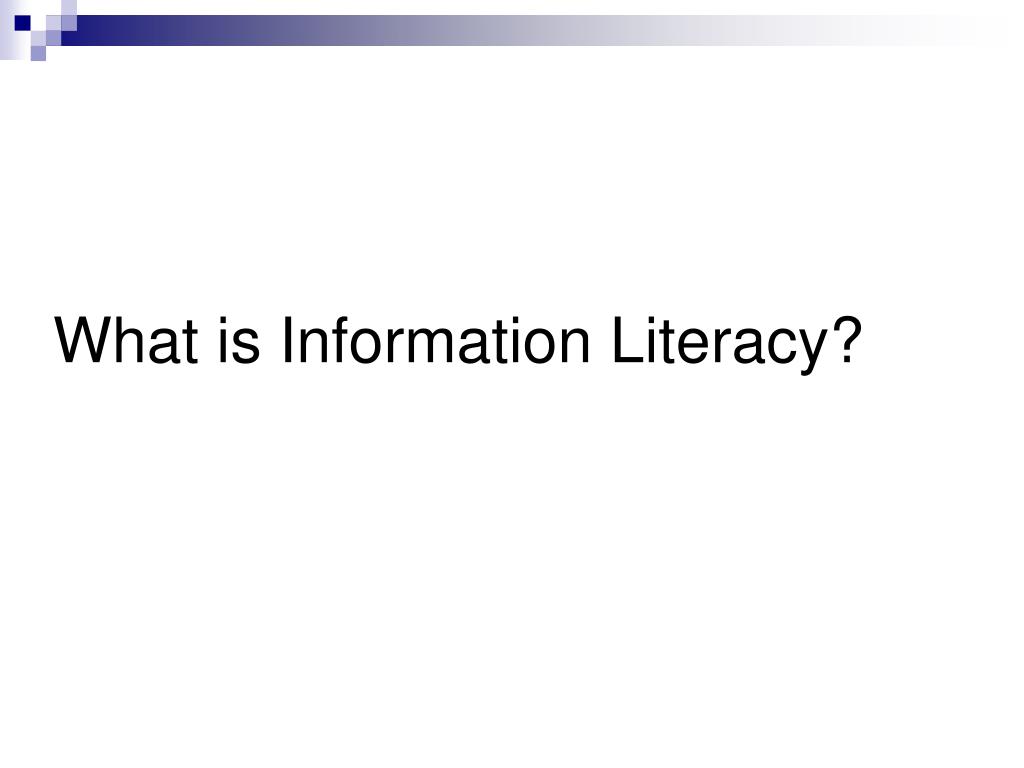 What is Information Literacy?